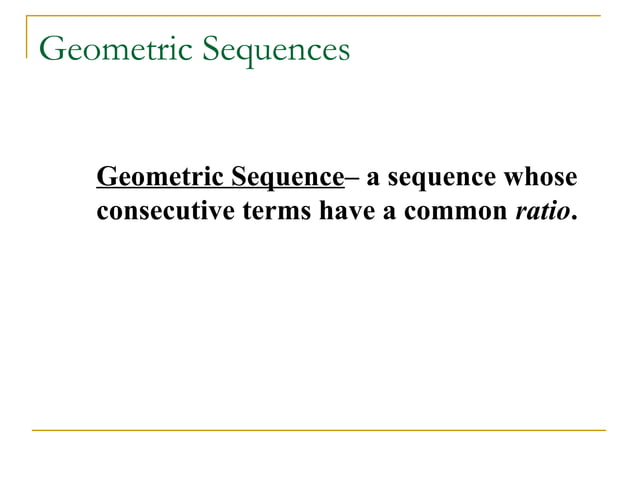 Geometric Sequences

Geometric Sequence– a sequence whose consecutive terms have a common ratio.